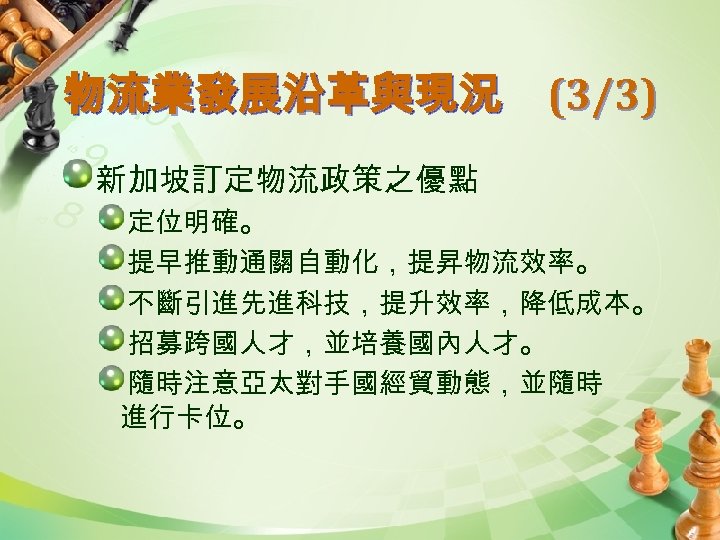 物流業發展沿革與現況　(3/3)

新加坡訂定物流政策之優點

定位明確。

提早推動通關自動化，提昇物流效率。

不斷引進先進科技，提升效率，降低成本。

招募跨國人才，並培養國內人才。

隨時注意亞太對手國經貿動態，並隨時進行卡位。